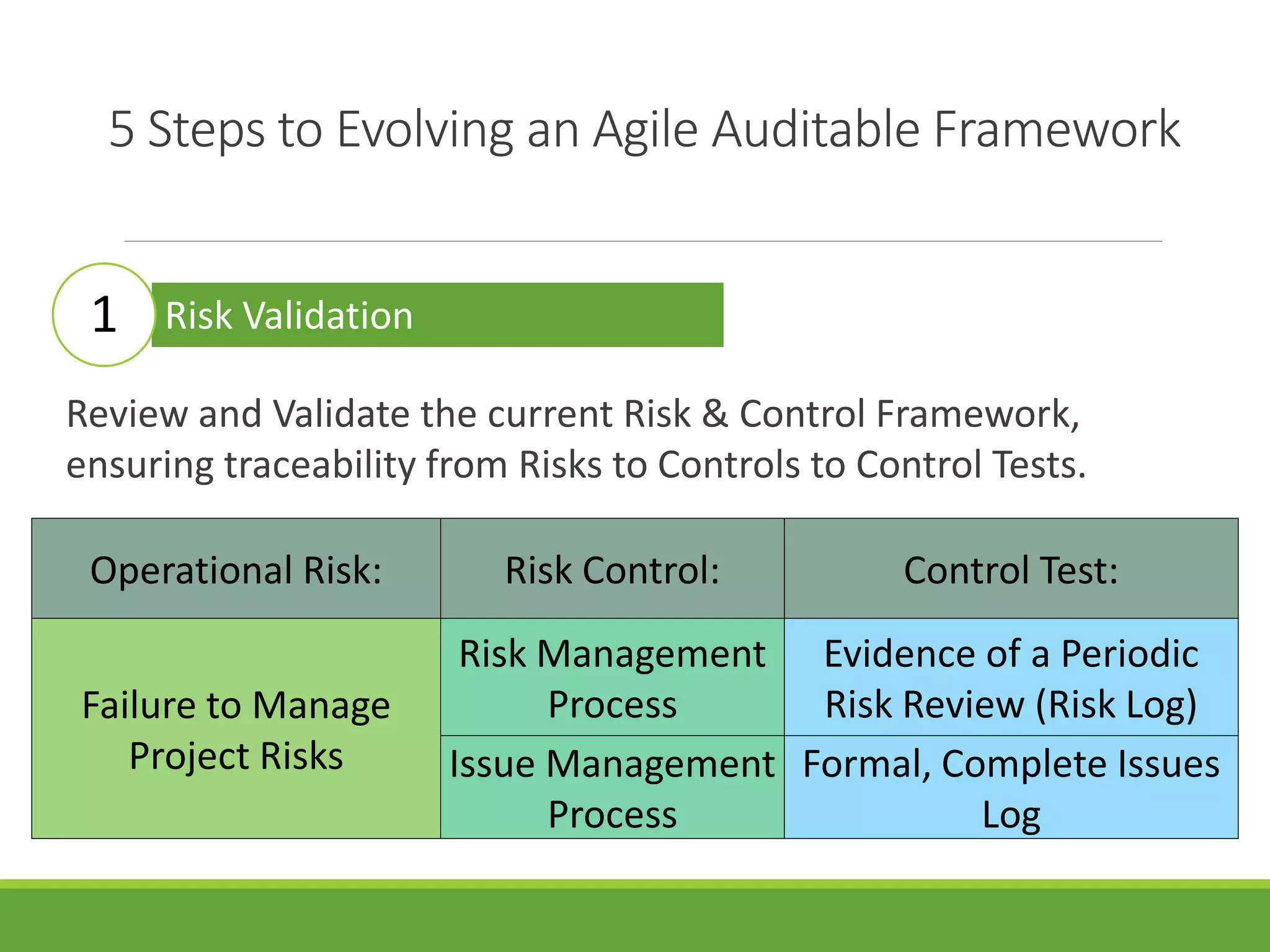 5 Steps to Evolving an Agile Auditable Framework

1 Risk Validation

Review and Validate the current Risk & Control Framework, ensuring traceability from Risks to Controls to Control Tests.

| Operational Risk: | Risk Control: | Control Test: |
|---|---|---|
| Failure to Manage Project Risks | Risk Management Process | Evidence of a Periodic Risk Review (Risk Log) |
| | Issue Management Process | Formal, Complete Issues Log |